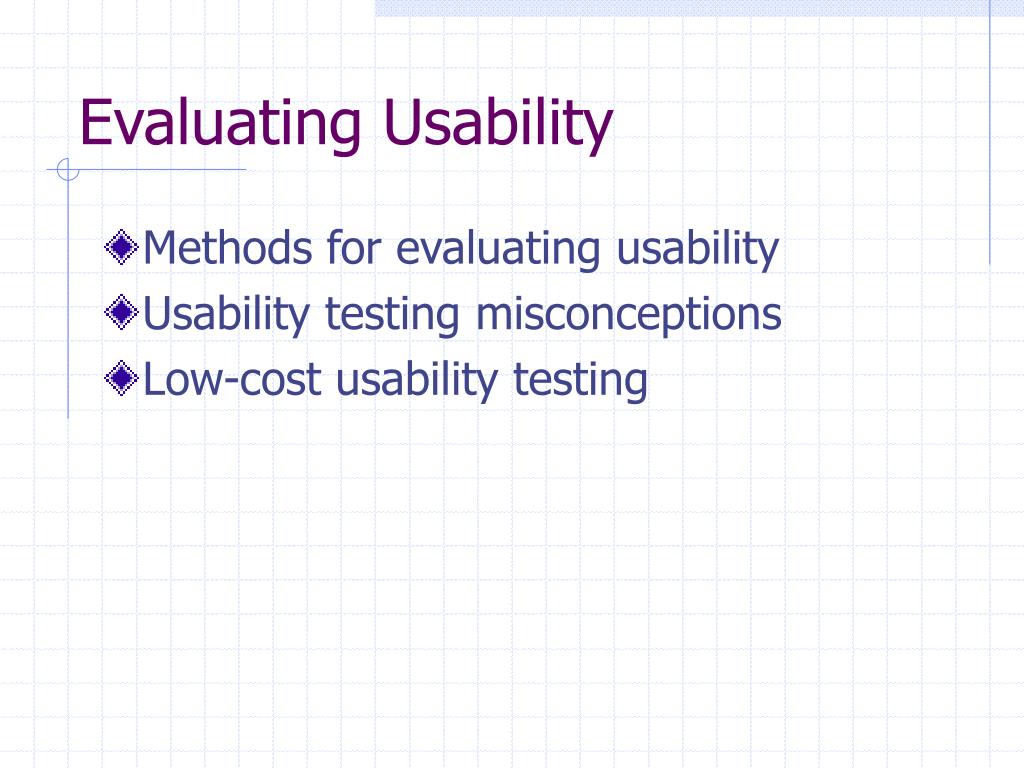 Evaluating Usability

Methods for evaluating usability
Usability testing misconceptions
Low-cost usability testing